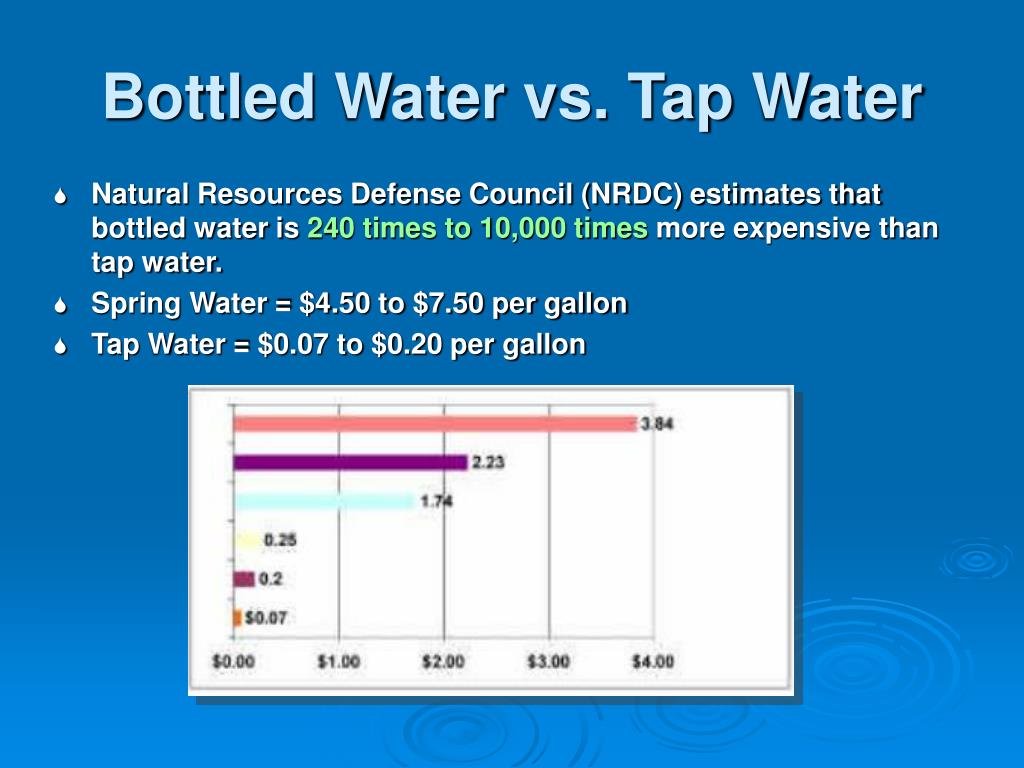 Bottled Water vs. Tap Water

Natural Resources Defense Council (NRDC) estimates that bottled water is 240 times to 10,000 times more expensive than tap water.

Spring Water = \$4.50 to \$7.50 per gallon

Tap Water = \$0.07 to \$0.20 per gallon

3.84
2.23
1.74
0.25
0.2
\$0.07

\$0.00 \$1.00 \$2.00 \$3.00 \$4.00